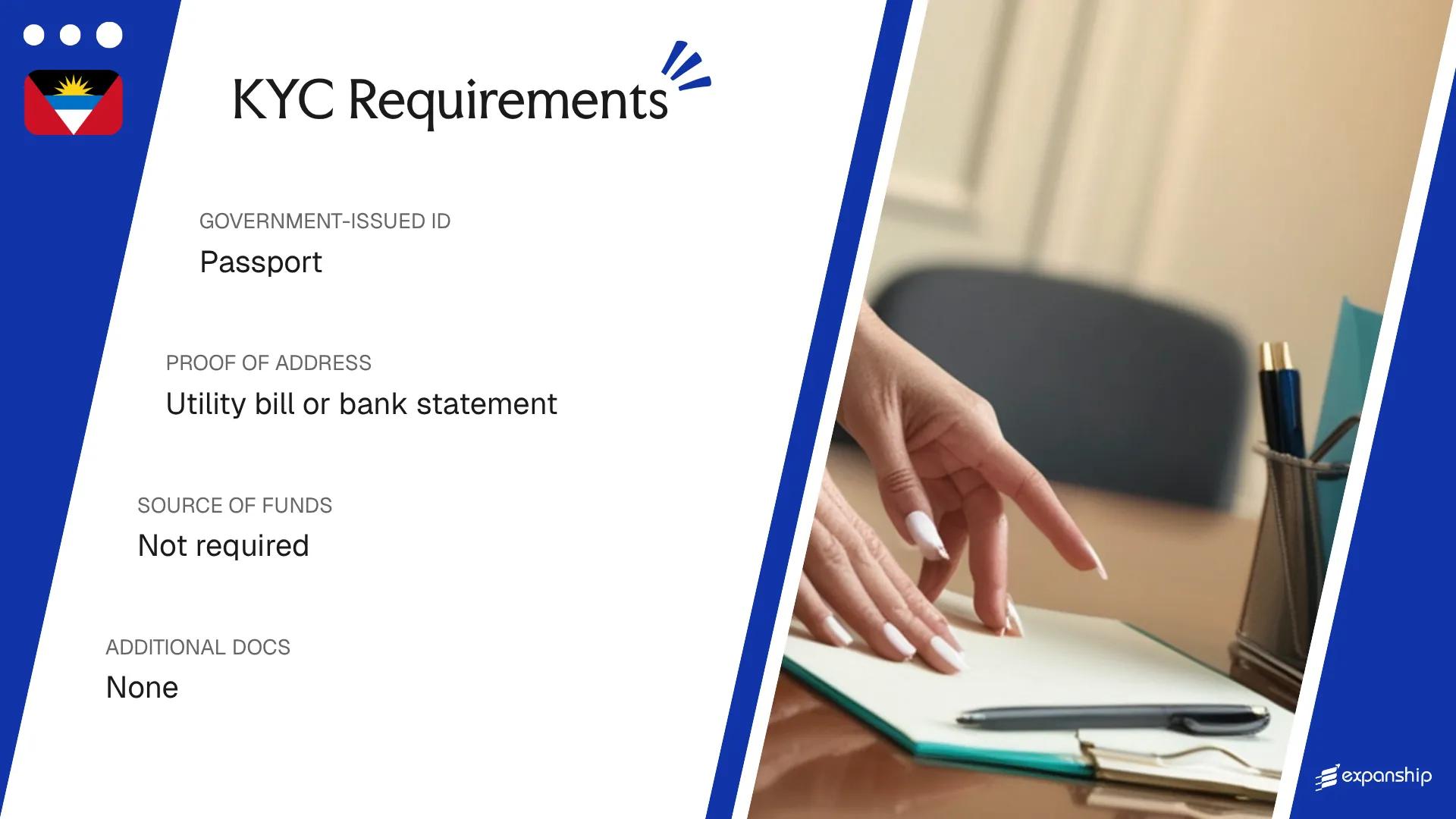 KYC Requirements

GOVERNMENT-ISSUED ID
Passport

PROOF OF ADDRESS
Utility bill or bank statement

SOURCE OF FUNDS
Not required

ADDITIONAL DOCS
None

expanship